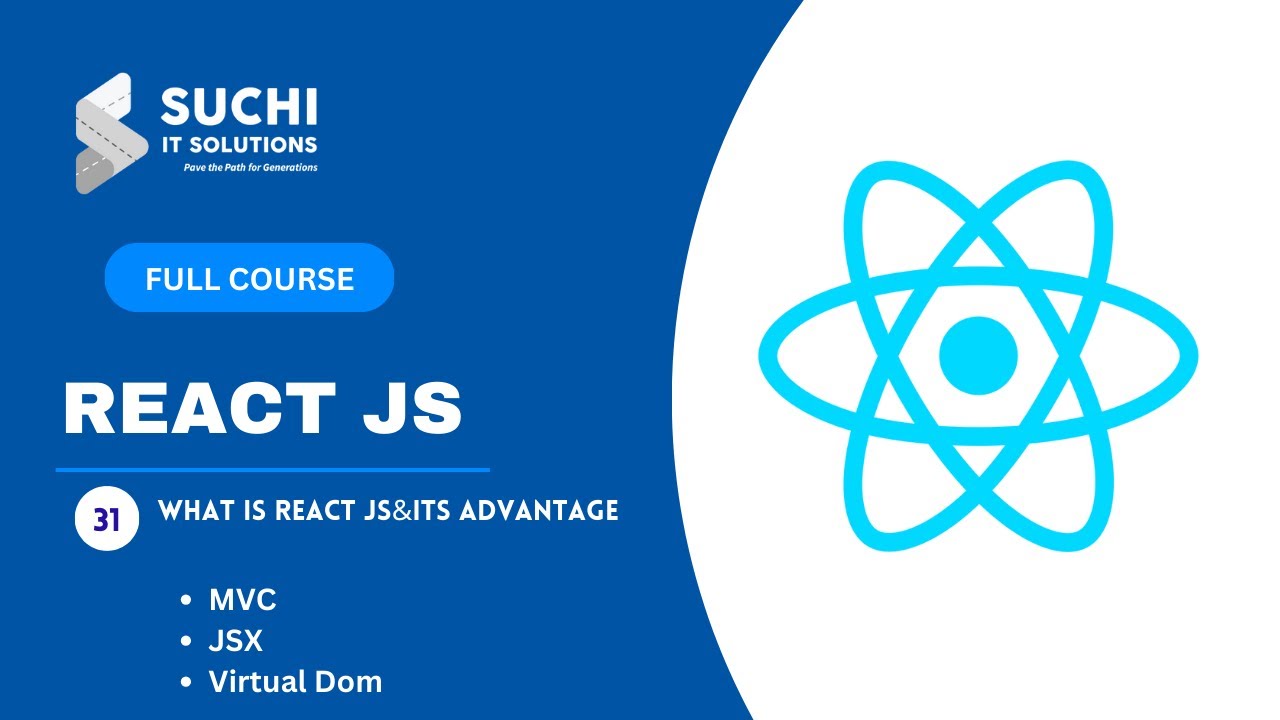 SUCHI
IT SOLUTIONS
Pave the Path for Generations

FULL COURSE

REACT JS

31 WHAT IS REACT JS&ITS ADVANTAGE

• MVC
• JSX
• Virtual Dom